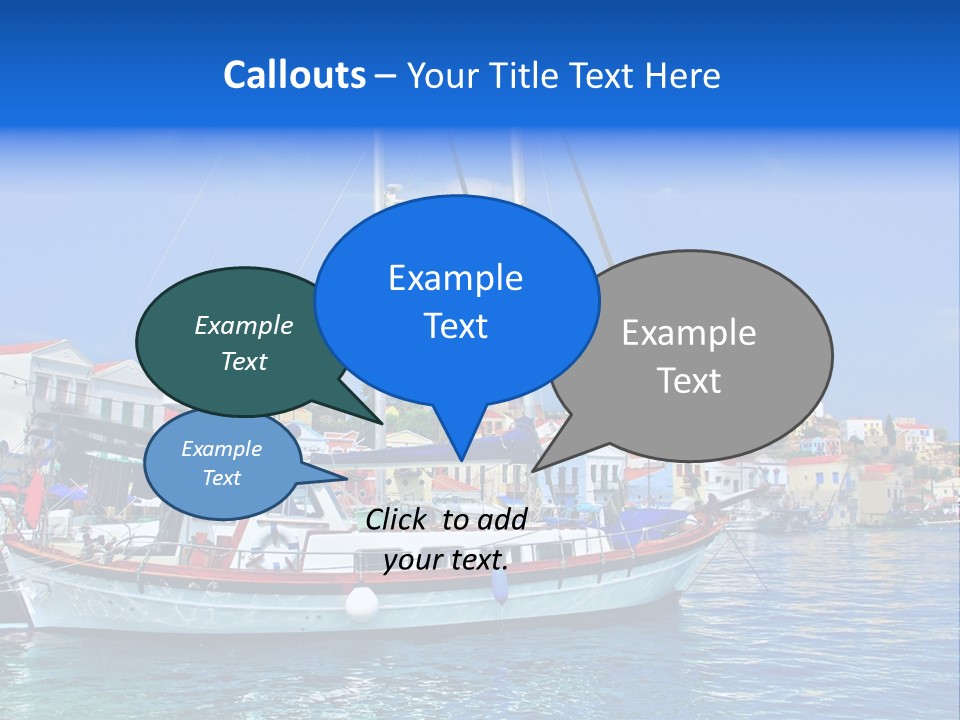 Callouts – Your Title Text Here

Example Text

Example Text

Example Text

Example Text

Click to add your text.